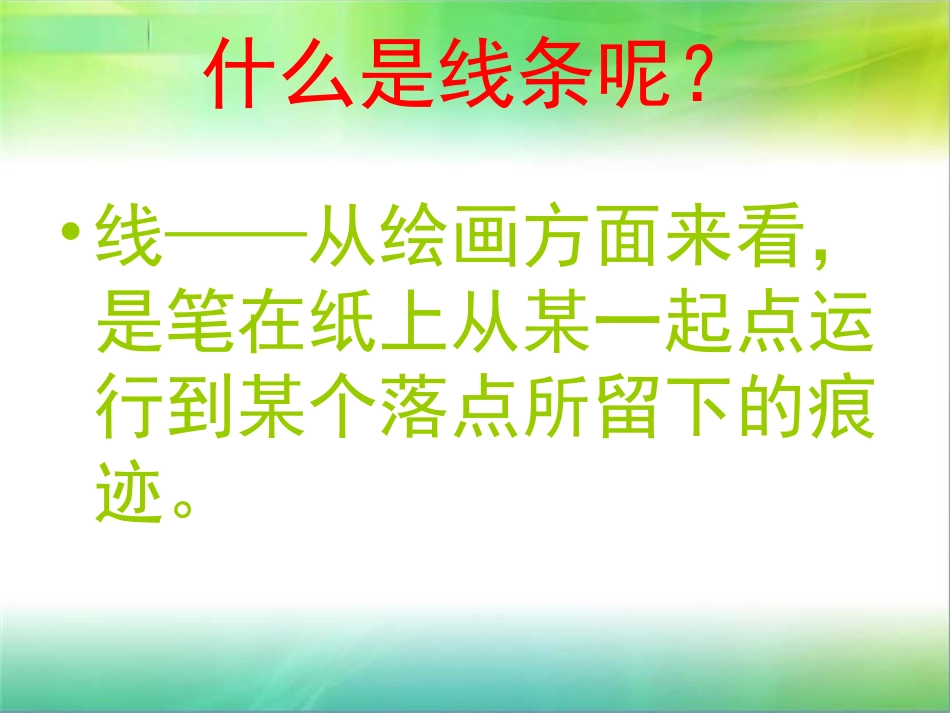 什么是线条呢？

• 线——从绘画方面来看，是笔在纸上从某一起点运行到某个落点所留下的痕迹。